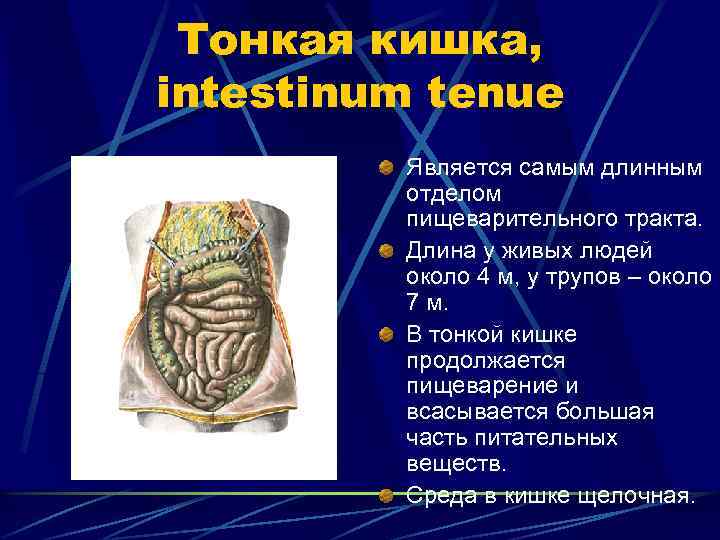 Тонкая кишка, intestinum tenue

Является самым длинным отделом пищеварительного тракта.

Длина у живых людей около 4 м, у трупов – около 7 м.

В тонкой кишке продолжается пищеварение и всасывается большая часть питательных веществ.

Среда в кишке щелочная.